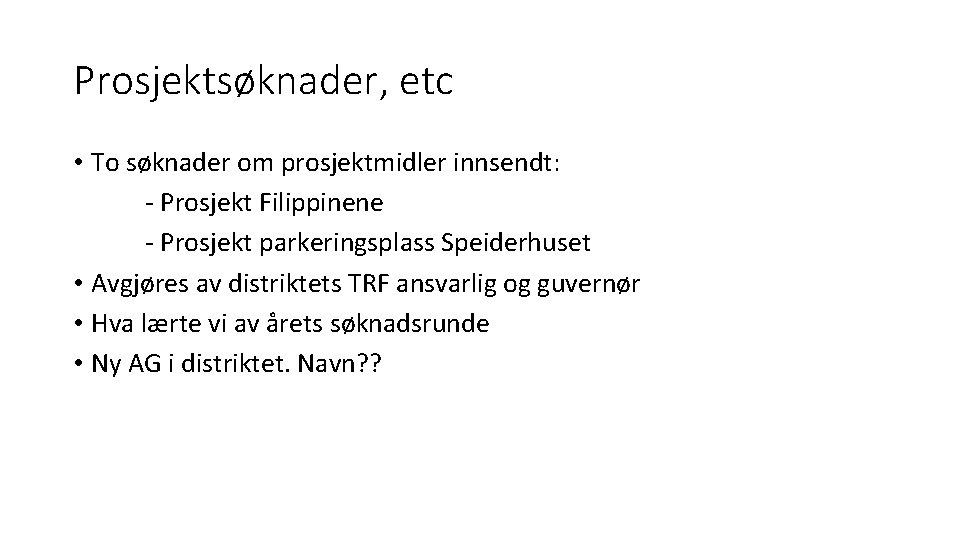 Prosjektsøknader, etc

• To søknader om prosjektmidler innsendt:
- Prosjekt Filippinene
- Prosjekt parkeringsplass Speiderhuset
• Avgjøres av distriktets TRF ansvarlig og guvernør
• Hva lærte vi av årets søknadsrunde
• Ny AG i distriktet. Navn??